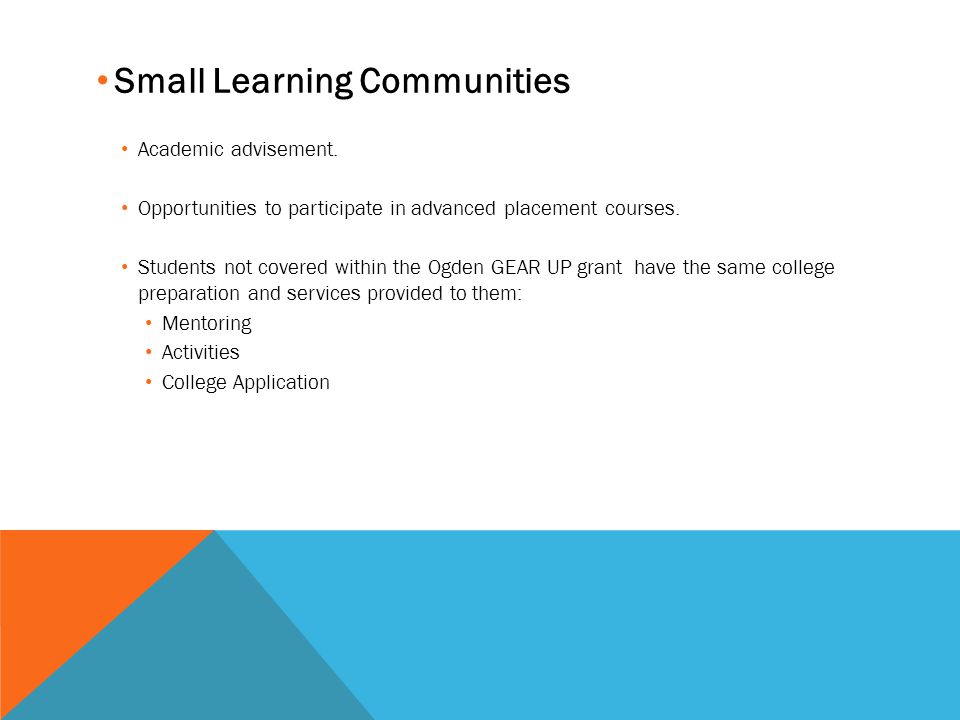 • Small Learning Communities

• Academic advisement.

• Opportunities to participate in advanced placement courses.

• Students not covered within the Ogden GEAR UP grant have the same college preparation and services provided to them:
  • Mentoring
  • Activities
  • College Application